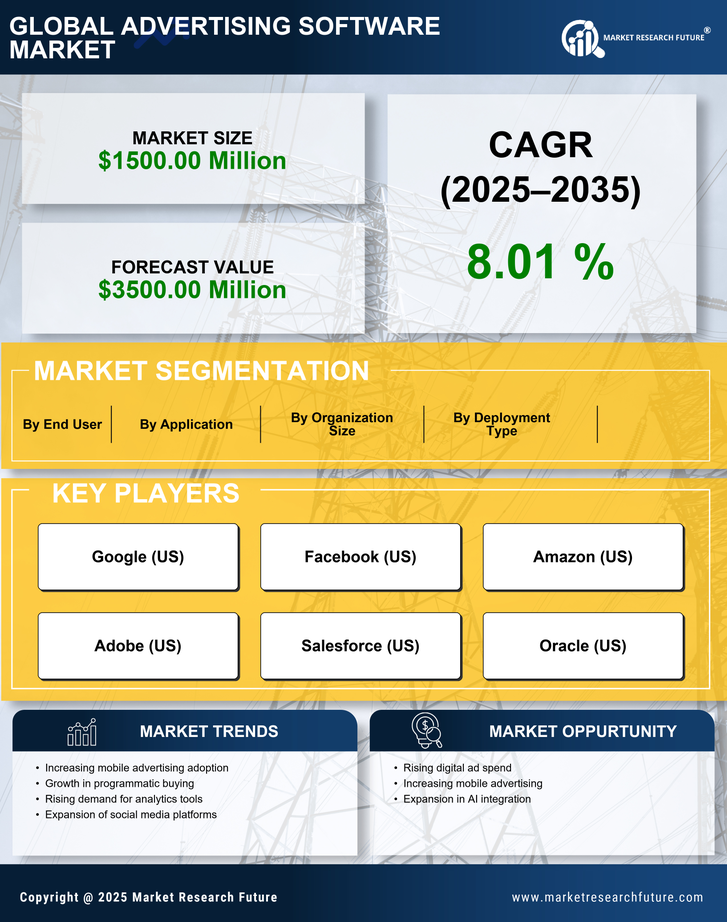 GLOBAL ADVERTISING SOFTWARE MARKET

MARKET RESEARCH FUTURE®

MARKET SIZE
$1500.00 Million

FORECAST VALUE
$3500.00 Million

CAGR
(2025–2035)

8.01 %

MARKET SEGMENTATION

By End User

By Application

By Organization Size

By Deployment Type

KEY PLAYERS

Google (US)

Facebook (US)

Amazon (US)

Adobe (US)

Salesforce (US)

Oracle (US)

MARKET TRENDS

• Increasing mobile advertising adoption
• Growth in programmatic buying
• Rising demand for analytics tools
• Expansion of social media platforms

MARKET OPPURTUNITY

• Rising digital ad spend
• Increasing mobile advertising
• Expansion in AI integration

Copyright @ 2025 Market Research Future

www.marketresearchfuture.com